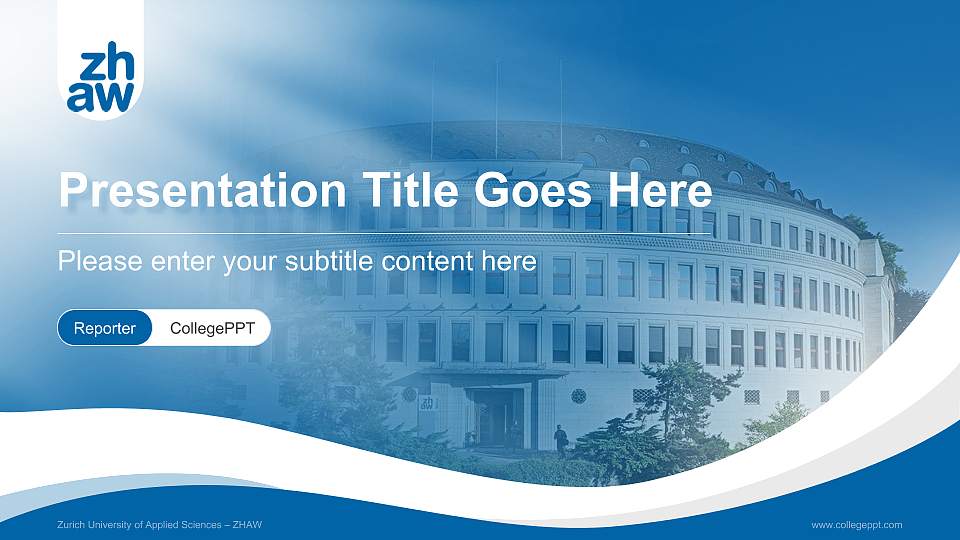 zh
aw

Presentation Title Goes Here

Please enter your subtitle content here

Reporter CollegePPT

zh
aw

Zurich University of Applied Sciences – ZHAW

www.collegeppt.com